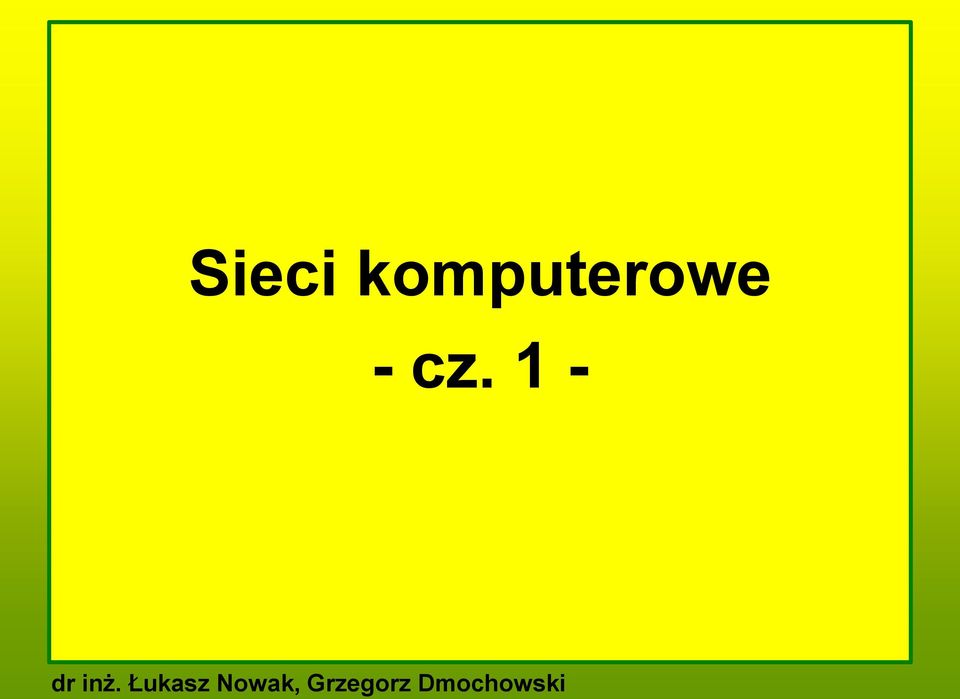 Sieci komputerowe
- cz. 1 -

dr inż. Łukasz Nowak, Grzegorz Dmochowski